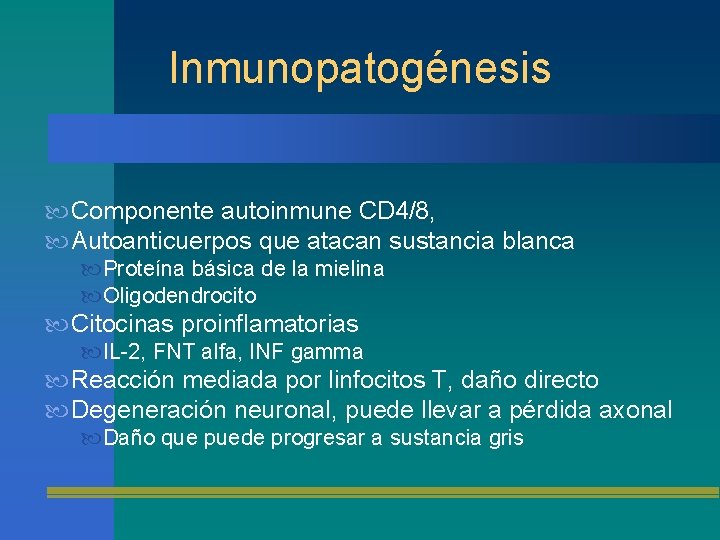 Inmunopatogénesis

Componente autoinmune CD4/8,
Autoanticuerpos que atacan sustancia blanca
Proteína básica de la mielina
Oligodendrocito
Citocinas proinflamatorias
IL-2, FNT alfa, INF gamma
Reacción mediada por linfocitos T, daño directo
Degeneración neuronal, puede llevar a pérdida axonal
Daño que puede progresar a sustancia gris